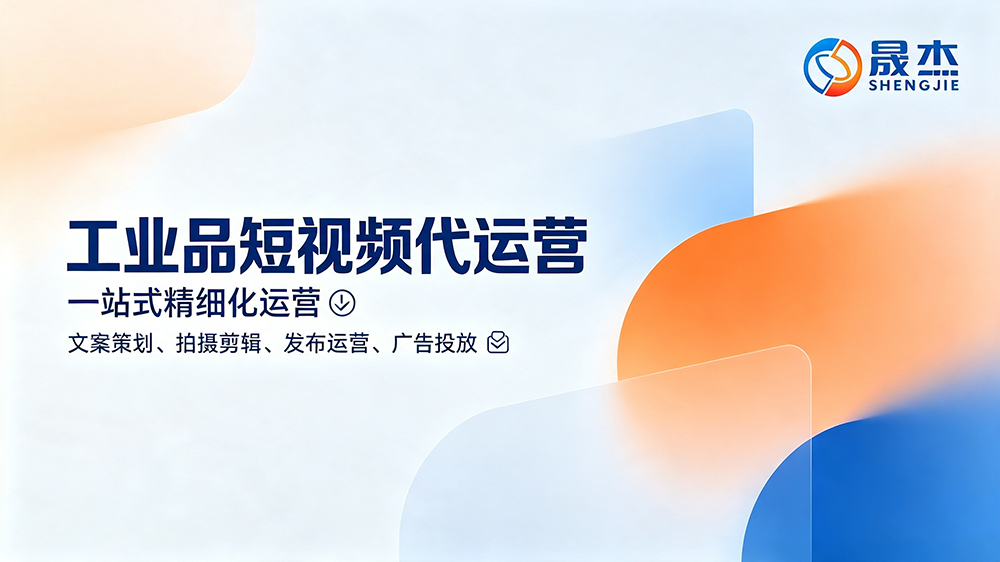 晟杰
SHENGJIE

工业品短视频代运营

一站式精细化运营

文案策划、拍摄剪辑、发布运营、广告投放